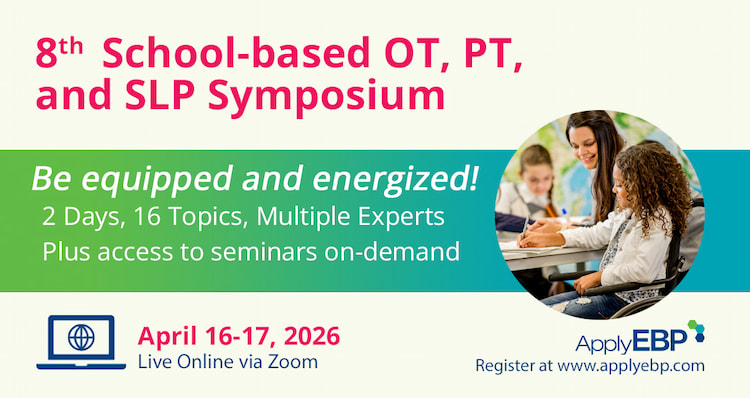 8th School-based OT, PT, and SLP Symposium

Be equipped and energized!

2 Days, 16 Topics, Multiple Experts
Plus access to seminars on-demand

April 16-17, 2026
Live Online via Zoom

ApplyEBP
Register at www.applyebp.com